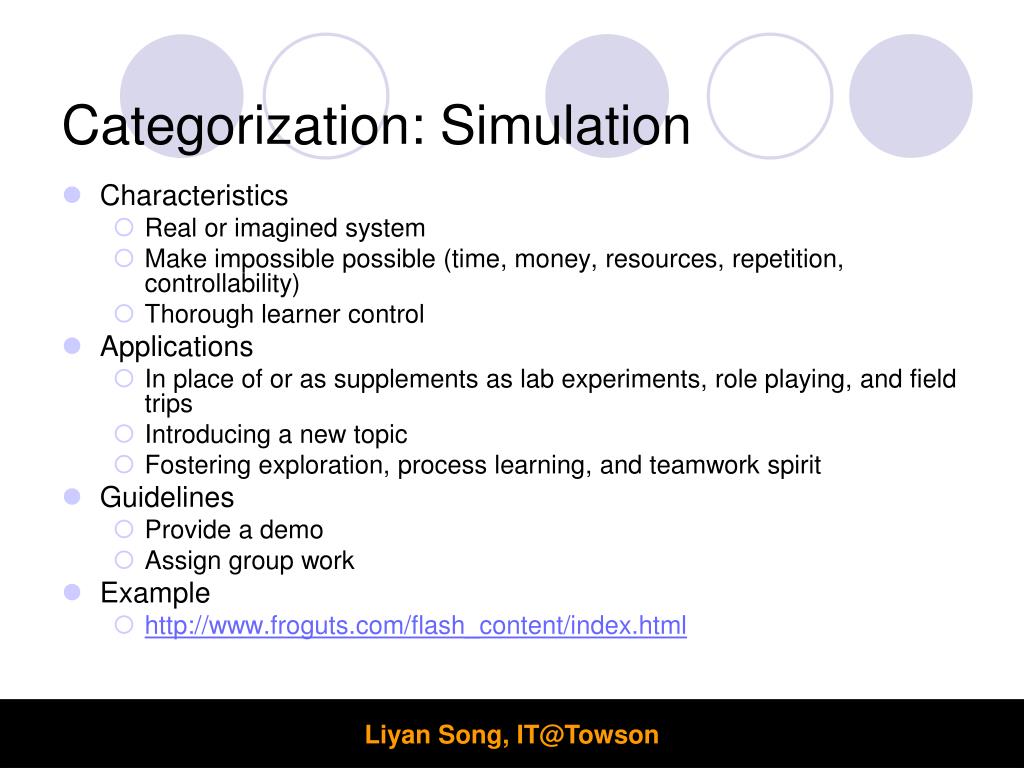 Categorization: Simulation

- Characteristics
  - Real or imagined system
  - Make impossible possible (time, money, resources, repetition, controllability)
  - Thorough learner control
- Applications
  - In place of or as supplements as lab experiments, role playing, and field trips
  - Introducing a new topic
  - Fostering exploration, process learning, and teamwork spirit
- Guidelines
  - Provide a demo
  - Assign group work
- Example
  - http://www.froguts.com/flash_content/index.html

Liyan Song, IT@Towson